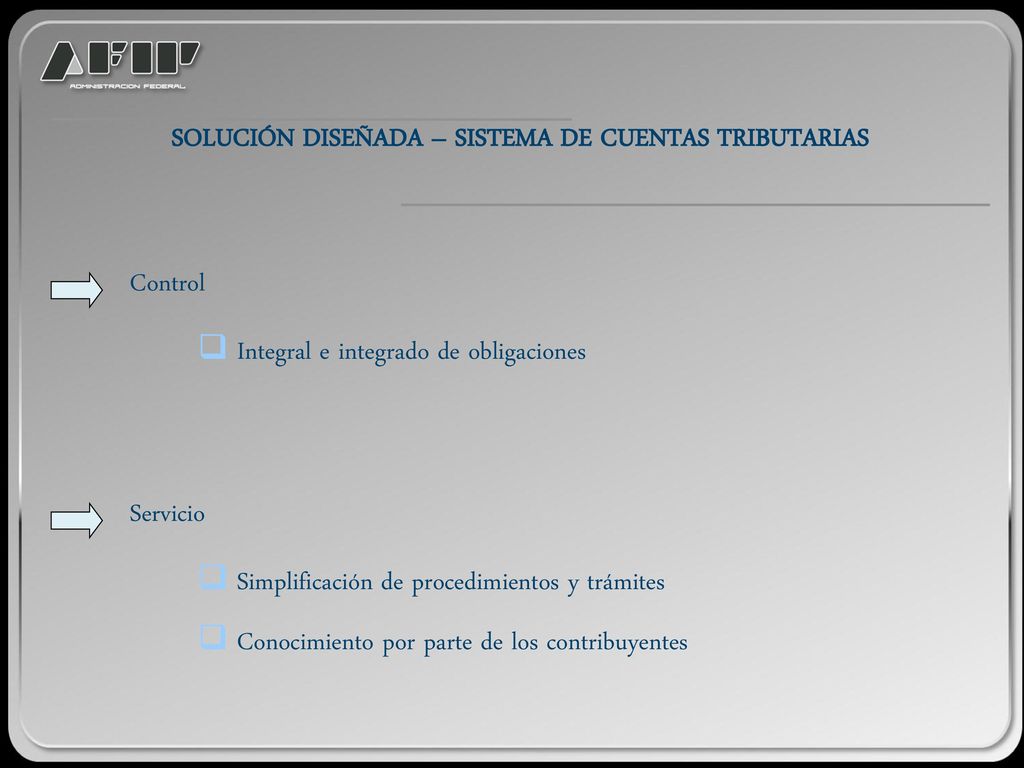 AFIP
ADMINISTRACION FEDERAL

SOLUCIÓN DISEÑADA – SISTEMA DE CUENTAS TRIBUTARIAS

Control

Integral e integrado de obligaciones

Servicio

Simplificación de procedimientos y trámites

Conocimiento por parte de los contribuyentes